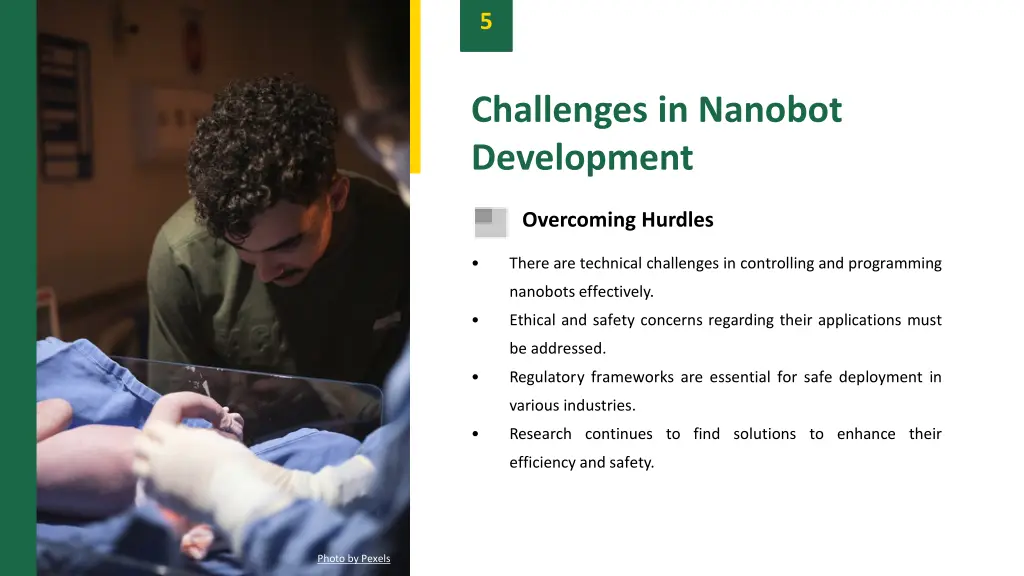 5

Challenges in Nanobot Development

Overcoming Hurdles

• There are technical challenges in controlling and programming nanobots effectively.
• Ethical and safety concerns regarding their applications must be addressed.
• Regulatory frameworks are essential for safe deployment in various industries.
• Research continues to find solutions to enhance their efficiency and safety.

Photo by Pexels